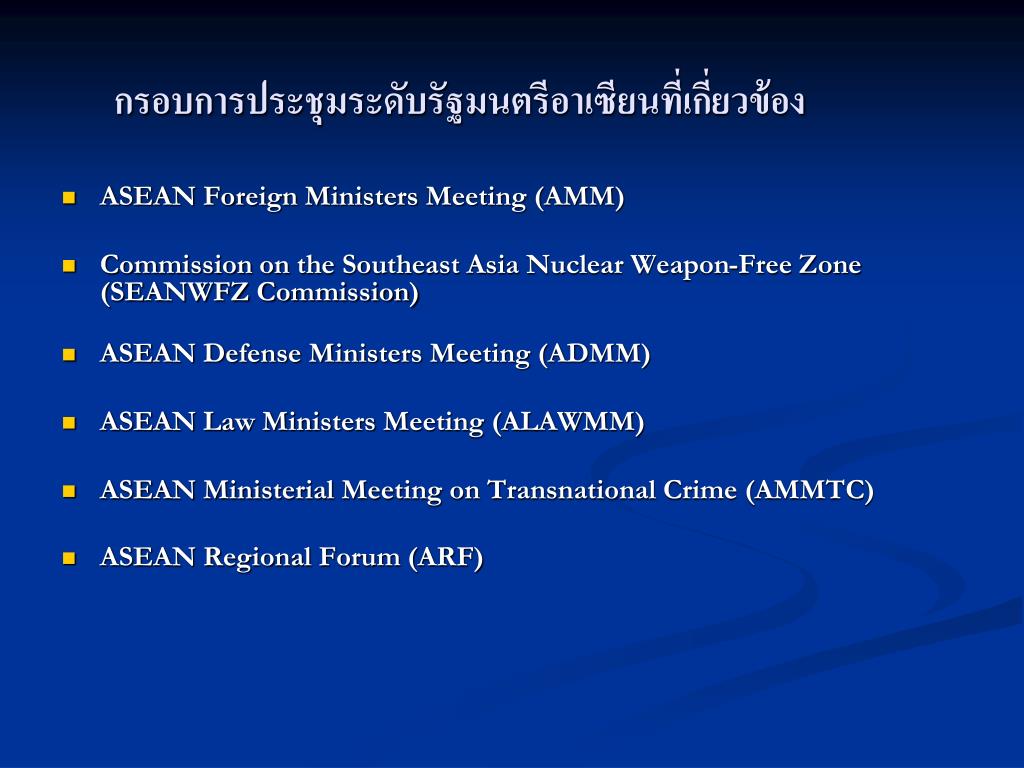 กรอบการประชุมระดับรัฐมนตรีอาเซียนที่เกี่ยวข้อง

- ASEAN Foreign Ministers Meeting (AMM)
- Commission on the Southeast Asia Nuclear Weapon-Free Zone (SEANWFZ Commission)
- ASEAN Defense Ministers Meeting (ADMM)
- ASEAN Law Ministers Meeting (ALAWMM)
- ASEAN Ministerial Meeting on Transnational Crime (AMMTC)
- ASEAN Regional Forum (ARF)